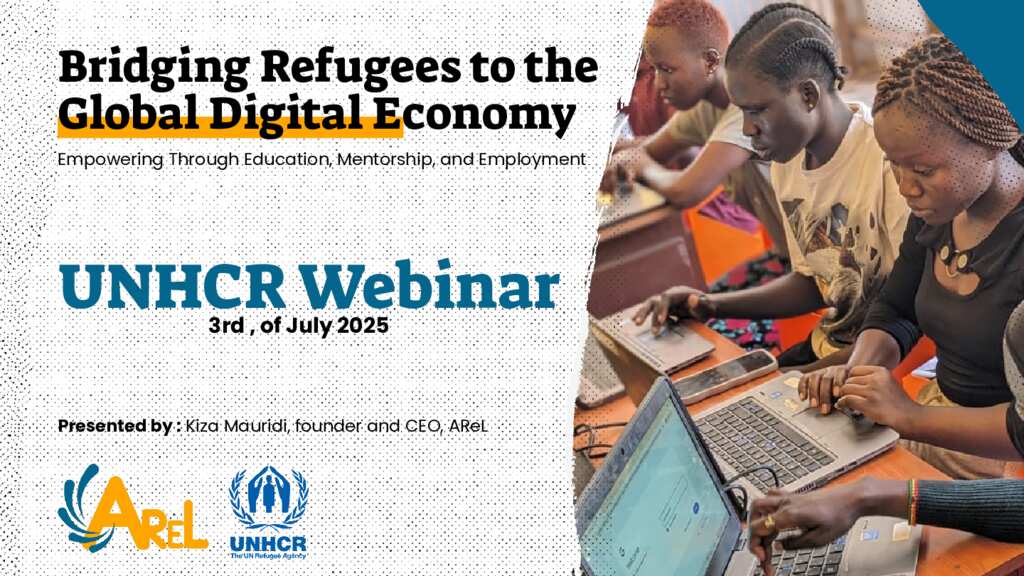 Bridging Refugees to the Global Digital Economy

Empowering Through Education, Mentorship, and Employment

UNHCR Webinar

3rd , of July 2025

Presented by : Kiza Mauridi, founder and CEO, AReL

AReL

UNHCR
The UN Refugee Agency